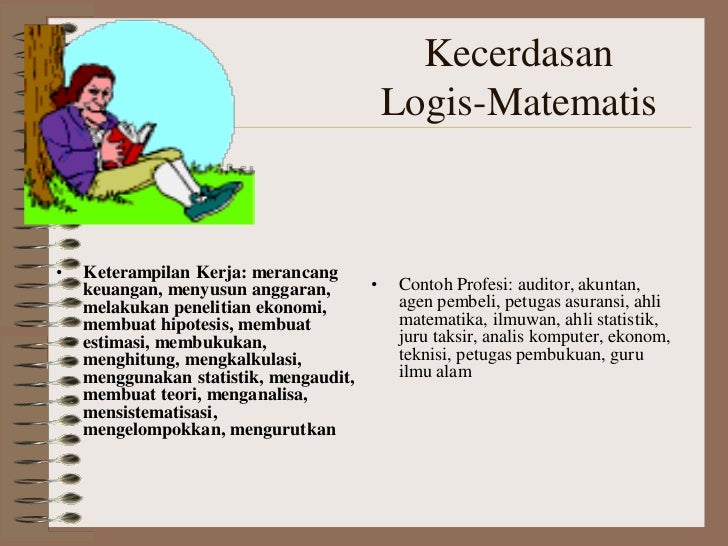 Kecerdasan Logis-Matematis

• Keterampilan Kerja: merancang keuangan, menyusun anggaran, melakukan penelitian ekonomi, membuat hipotesis, membuat estimasi, membukukan, menghitung, mengkalkulasi, menggunakan statistik, mengaudit, membuat teori, menganalisa, mensistematisasi, mengelompokkan, mengurutkan

• Contoh Profesi: auditor, akuntan, agen pembeli, petugas asuransi, ahli matematika, ilmuwan, ahli statistik, juru taksir, analis komputer, ekonom, teknisi, petugas pembukuan, guru ilmu alam